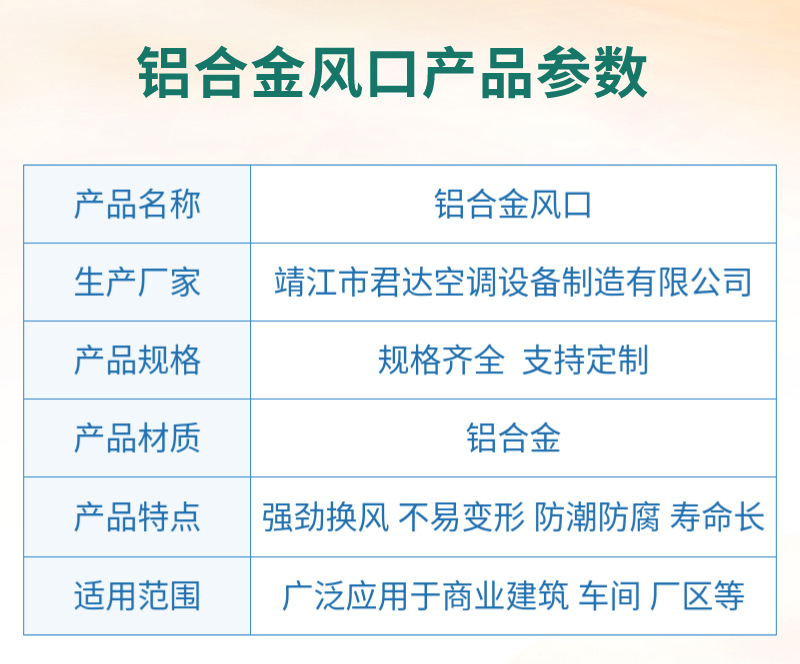 铝合金风口产品参数

| 产品名称 | 铝合金风口 |
|---|---|
| 生产厂家 | 靖江市君达空调设备制造有限公司 |
| 产品规格 | 规格齐全 支持定制 |
| 产品材质 | 铝合金 |
| 产品特点 | 强劲换风 不易变形 防潮防腐 寿命长 |
| 适用范围 | 广泛应用于商业建筑 车间 厂区等 |